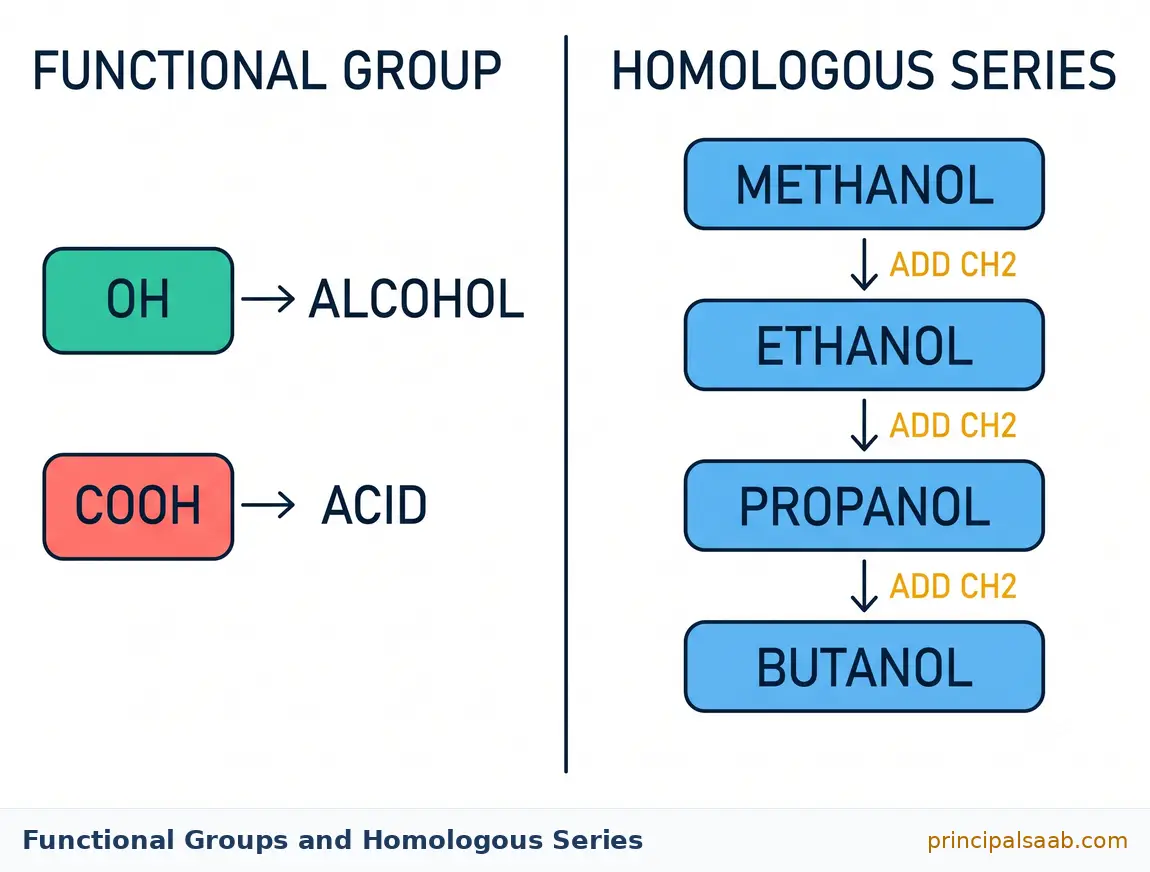 FUNCTIONAL GROUP

OH → ALCOHOL

COOH → ACID

HOMOLOGOUS SERIES

METHANOL

↓ ADD CH2

ETHANOL

↓ ADD CH2

PROPANOL

↓ ADD CH2

BUTANOL

Functional Groups and Homologous Series

principalsaab.com